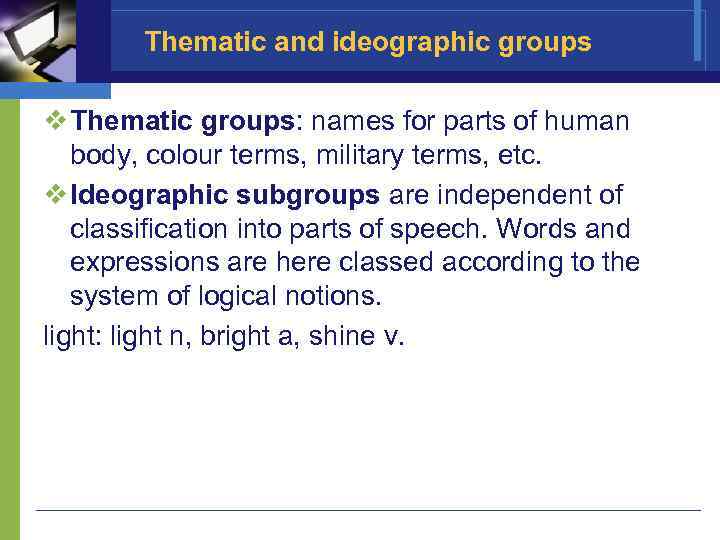 Thematic and ideographic groups

❖ Thematic groups: names for parts of human body, colour terms, military terms, etc.

❖ Ideographic subgroups are independent of classification into parts of speech. Words and expressions are here classed according to the system of logical notions.

light: light n, bright a, shine v.